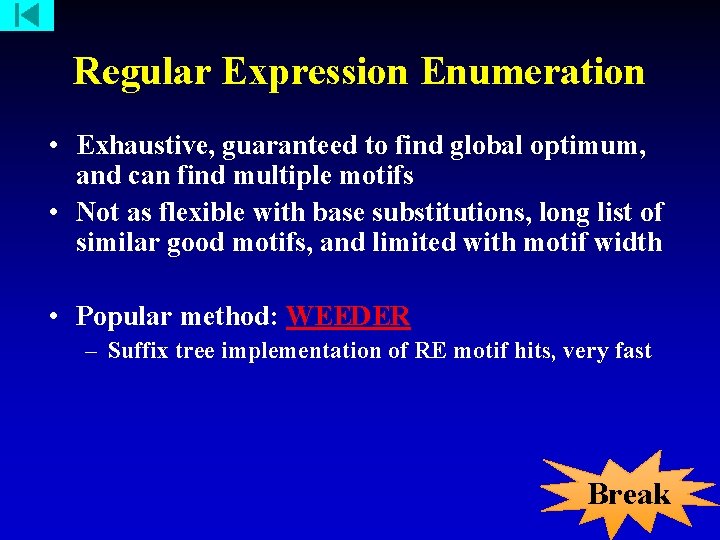 Regular Expression Enumeration

• Exhaustive, guaranteed to find global optimum, and can find multiple motifs
• Not as flexible with base substitutions, long list of similar good motifs, and limited with motif width

• Popular method: WEEDER
– Suffix tree implementation of RE motif hits, very fast

Break